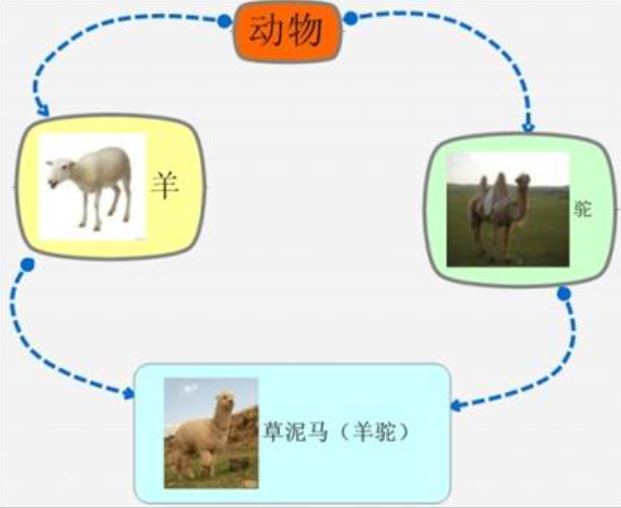 动物

羊

驼

草泥马（羊驼）